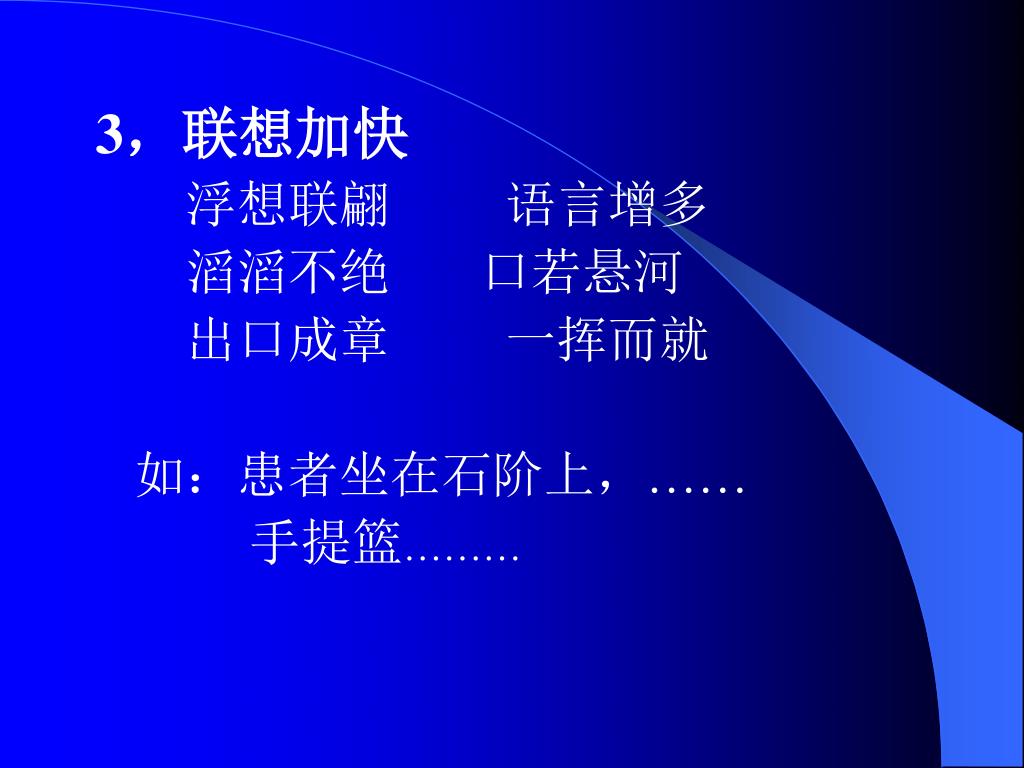 3，联想加快

浮想联翩　　语言增多
滔滔不绝　　口若悬河
出口成章　　一挥而就

如：患者坐在石阶上，……
手提篮………